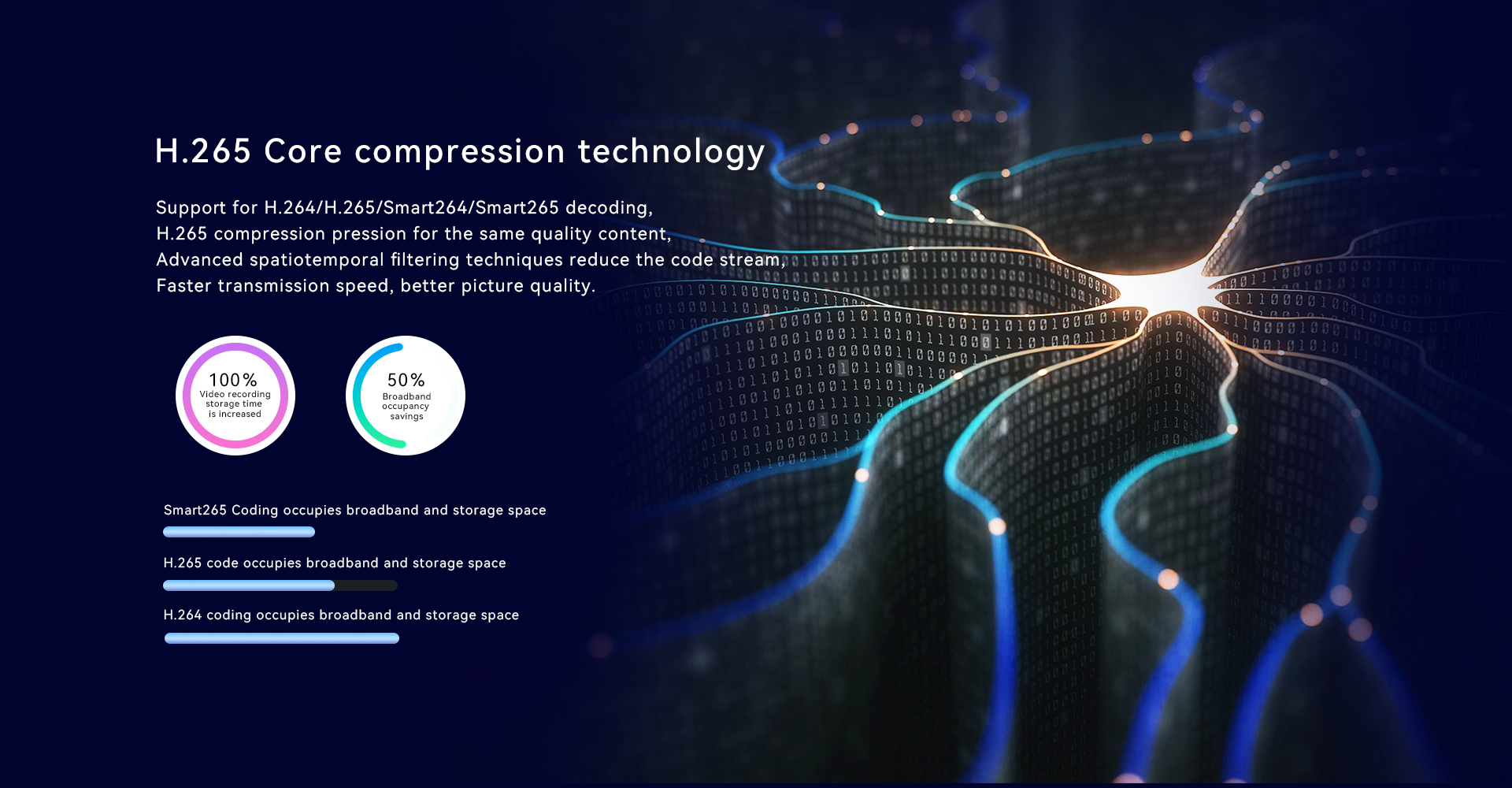 H.265 Core compression technology

Support for H.264/H.265/Smart264/Smart265 decoding,
H.265 compression pression for the same quality content,
Advanced spatiotemporal filtering techniques reduce the code stream,
Faster transmission speed, better picture quality.

100%
Video recording storage time is increased

50%
Broadband occupancy savings

Smart265 Coding occupies broadband and storage space

H.265 code occupies broadband and storage space

H.264 coding occupies broadband and storage space